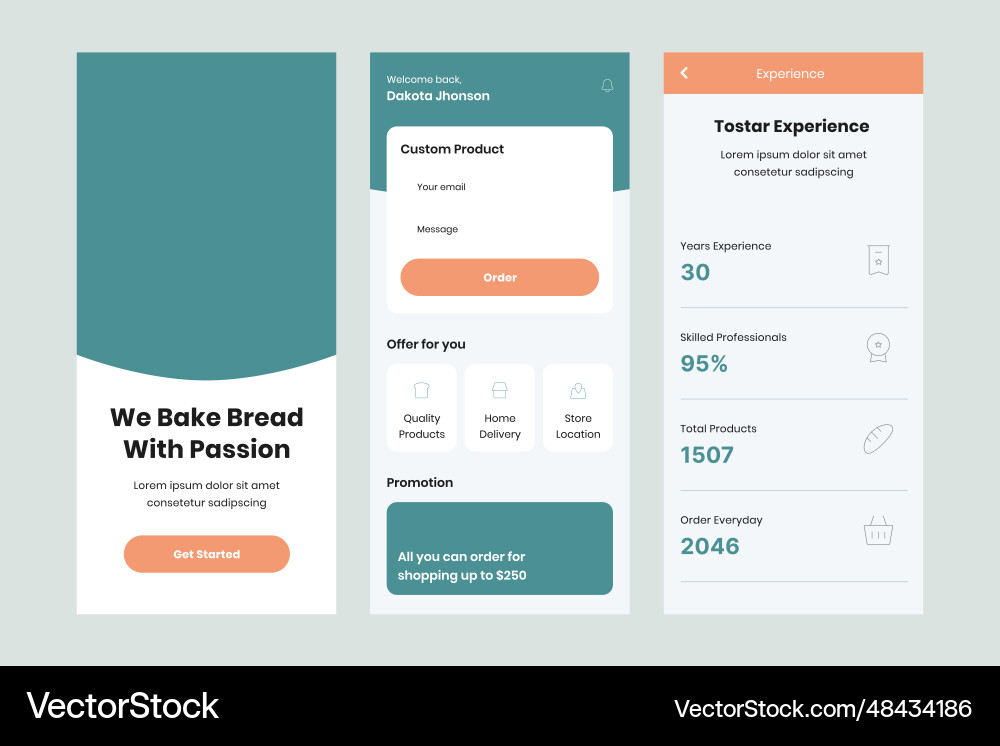 We Bake Bread With Passion

Lorem ipsum dolor sit amet consetetur sadipscing

Get Started

Welcome back,
Dakota Jhonson

Custom Product

Your email

Message

Order

Offer for you

Quality Products

Home Delivery

Store Location

Promotion

All you can order for shopping up to $250

Experience

Tostar Experience

Lorem ipsum dolor sit amet consetetur sadipscing

Years Experience
30

Skilled Professionals
95%

Total Products
1507

Order Everyday
2046

VectorStock

VectorStock.com/48434186